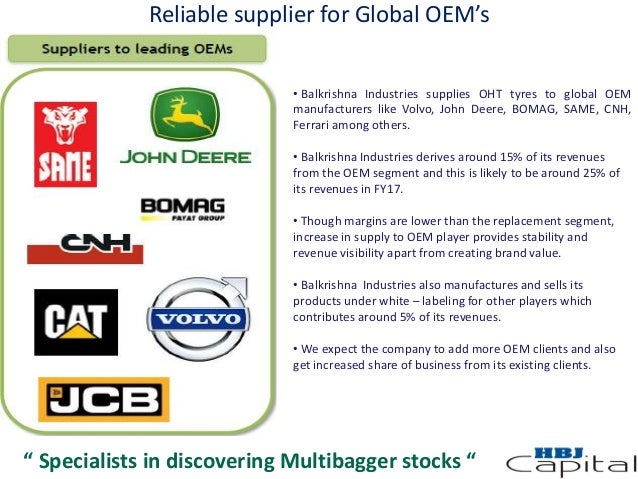 Reliable supplier for Global OEM's

Suppliers to leading OEMs

SAME

JOHN DEERE

BOMAG
FAYAT GROUP

CNH

CAT

VOLVO

JCB

• Balkrishna Industries supplies OHT tyres to global OEM manufacturers like Volvo, John Deere, BOMAG, SAME, CNH, Ferrari among others.

• Balkrishna Industries derives around 15% of its revenues from the OEM segment and this is likely to be around 25% of its revenues in FY17.

• Though margins are lower than the replacement segment, increase in supply to OEM player provides stability and revenue visibility apart from creating brand value.

• Balkrishna Industries also manufactures and sells its products under white – labeling for other players which contributes around 5% of its revenues.

• We expect the company to add more OEM clients and also get increased share of business from its existing clients.

" Specialists in discovering Multibagger stocks "

HBJ Capital